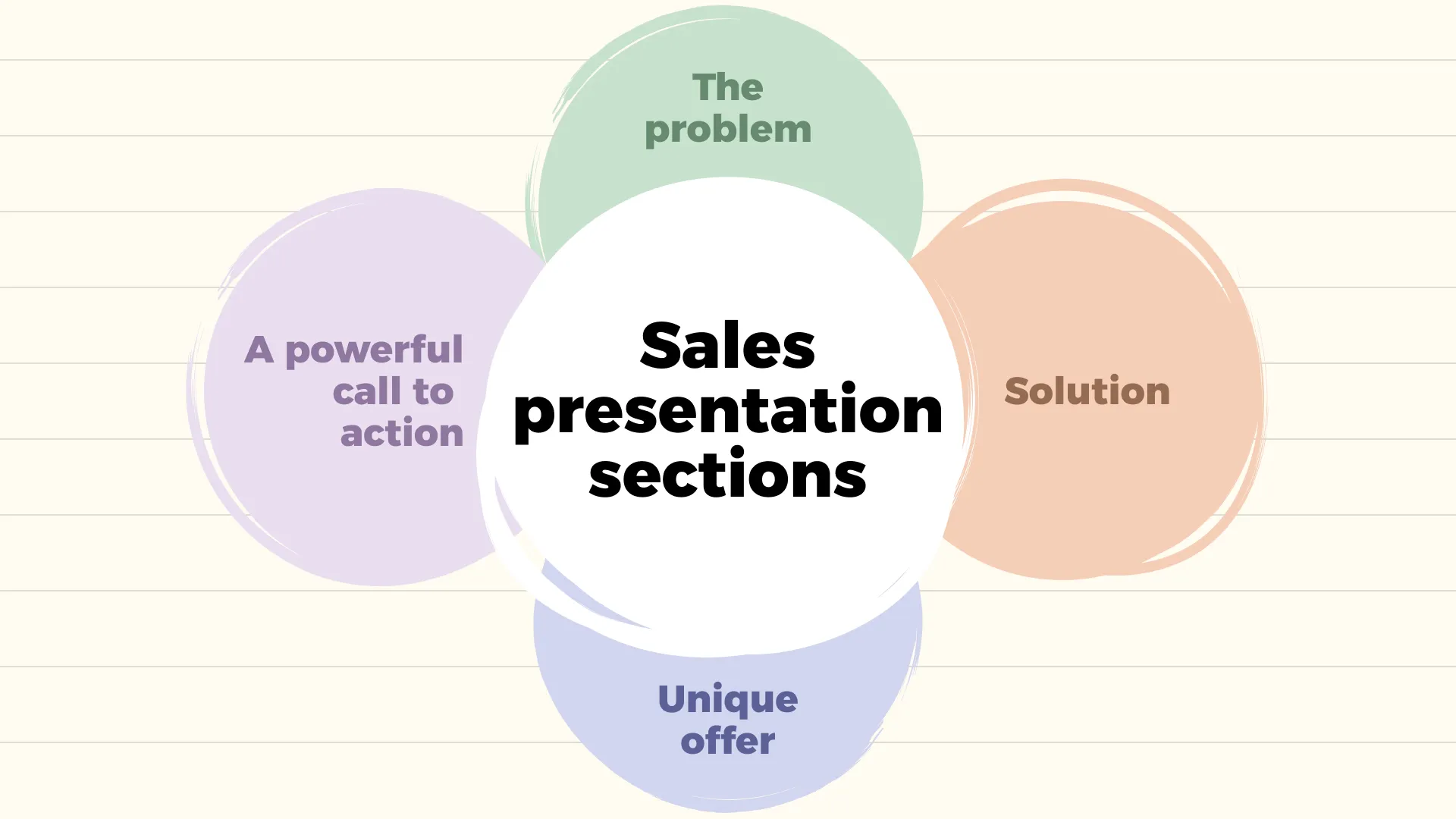 The problem

A powerful call to action

Sales presentation sections

Solution

Unique offer